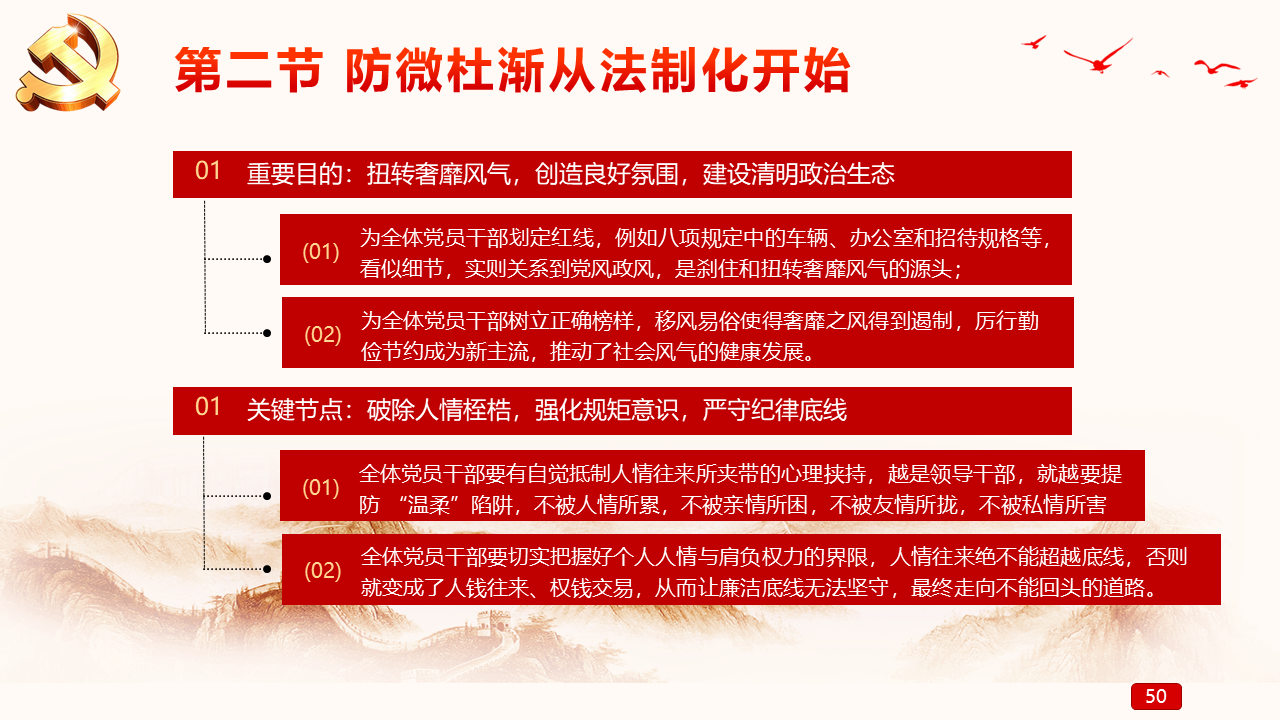 第二节 防微杜渐从法制化开始

01 重要目的：扭转奢靡风气，创造良好氛围，建设清明政治生态

(01) 为全体党员干部划定红线，例如八项规定中的车辆、办公室和招待规格等，看似细节，实则关系到党风政风，是刹住和扭转奢靡风气的源头；

(02) 为全体党员干部树立正确榜样，移风易俗使得奢靡之风得到遏制，厉行勤俭节约成为新主流，推动了社会风气的健康发展。

01 关键节点：破除人情桎梏，强化规矩意识，严守纪律底线

(01) 全体党员干部要有自觉抵制人情往来所夹带的心理挟持，越是领导干部，就越要提防 “温柔”陷阱，不被人情所累，不被亲情所困，不被友情所拢，不被私情所害

(02) 全体党员干部要切实把握好个人人情与肩负权力的界限，人情往来绝不能超越底线，否则就变成了人钱往来、权钱交易，从而让廉洁底线无法坚守，最终走向不能回头的道路。

50